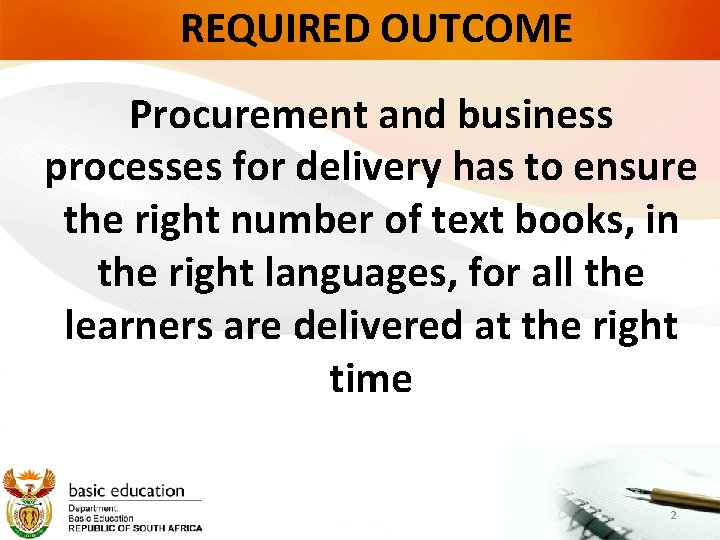 REQUIRED OUTCOME

Procurement and business processes for delivery has to ensure the right number of text books, in the right languages, for all the learners are delivered at the right time

basic education
Department:
Basic Education
REPUBLIC OF SOUTH AFRICA

2